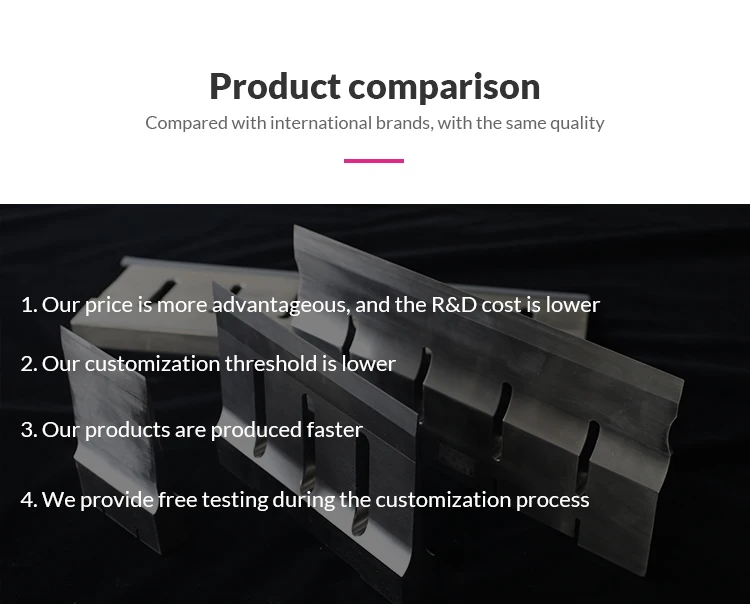 Product comparison

Compared with international brands, with the same quality

1. Our price is more advantageous, and the R&D cost is lower

2. Our customization threshold is lower

3. Our products are produced faster

4. We provide free testing during the customization process